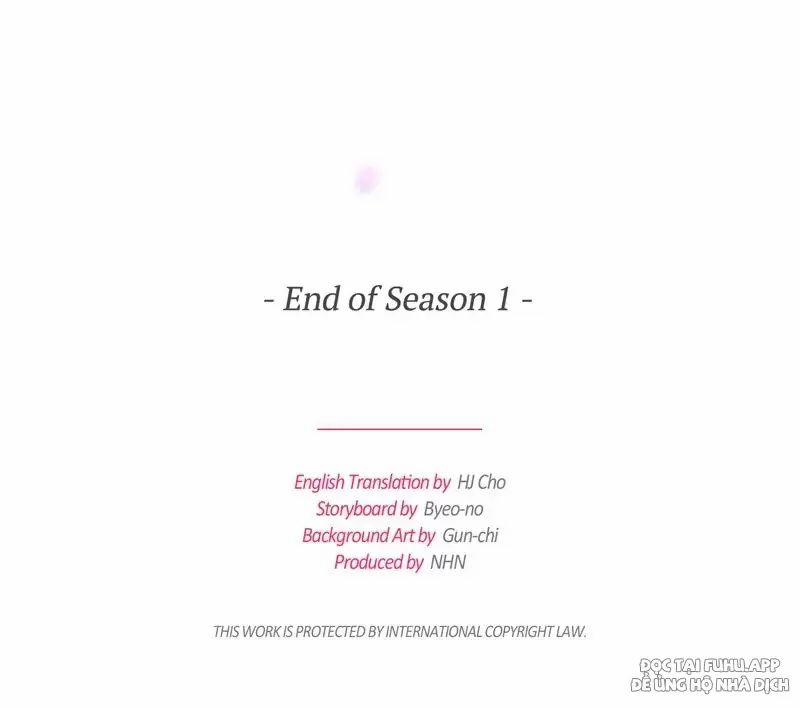 - End of Season 1 -

English Translation by HJ Cho
Storyboard by Byeo-no
Background Art by Gun-chi
Produced by NHN

THIS WORK IS PROTECTED BY INTERNATIONAL COPYRIGHT LAW.

ĐỌC TẠI FUHU.APP
ĐỂ ỦNG HỘ NHÀ DỊCH